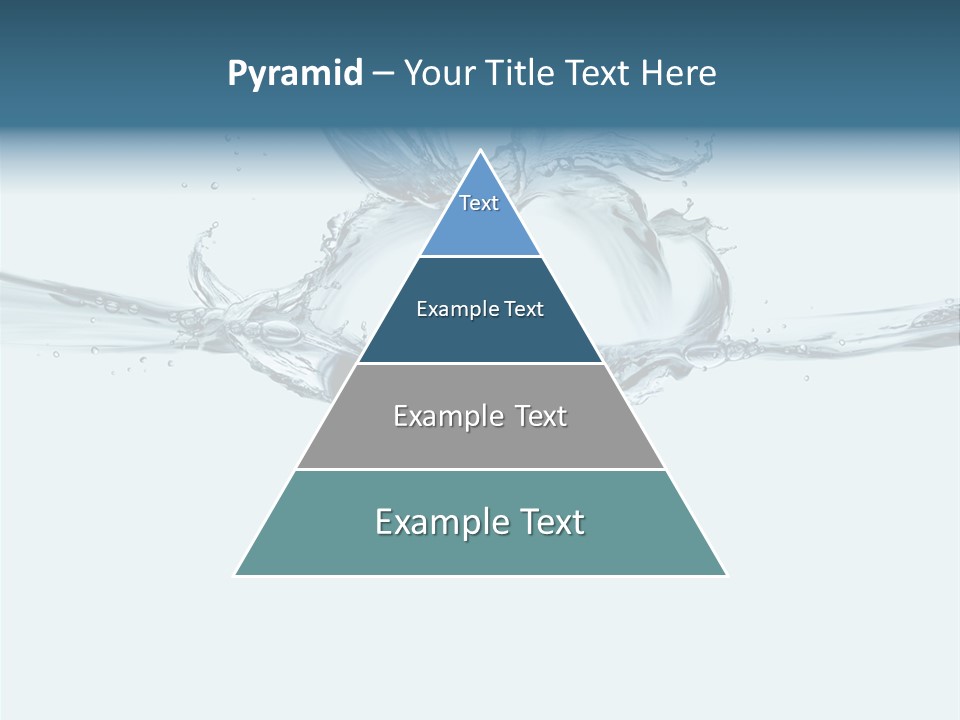 Pyramid – Your Title Text Here

Text

Example Text

Example Text

Example Text